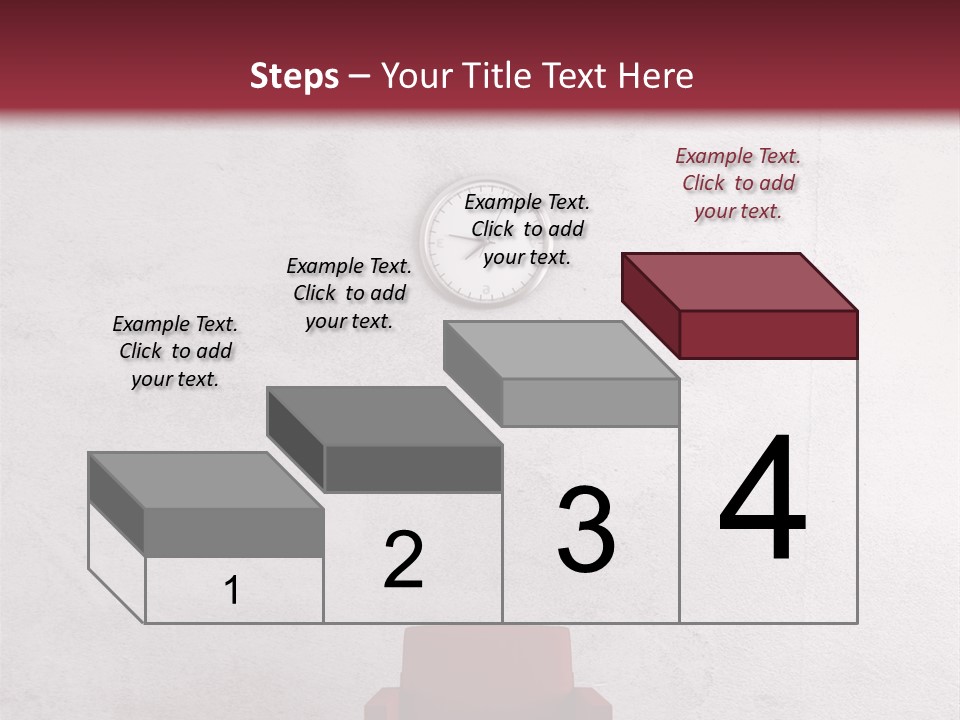 Steps – Your Title Text Here

Example Text. Click to add your text.

Example Text. Click to add your text.

Example Text. Click to add your text.

Example Text. Click to add your text.

1

2

3

4